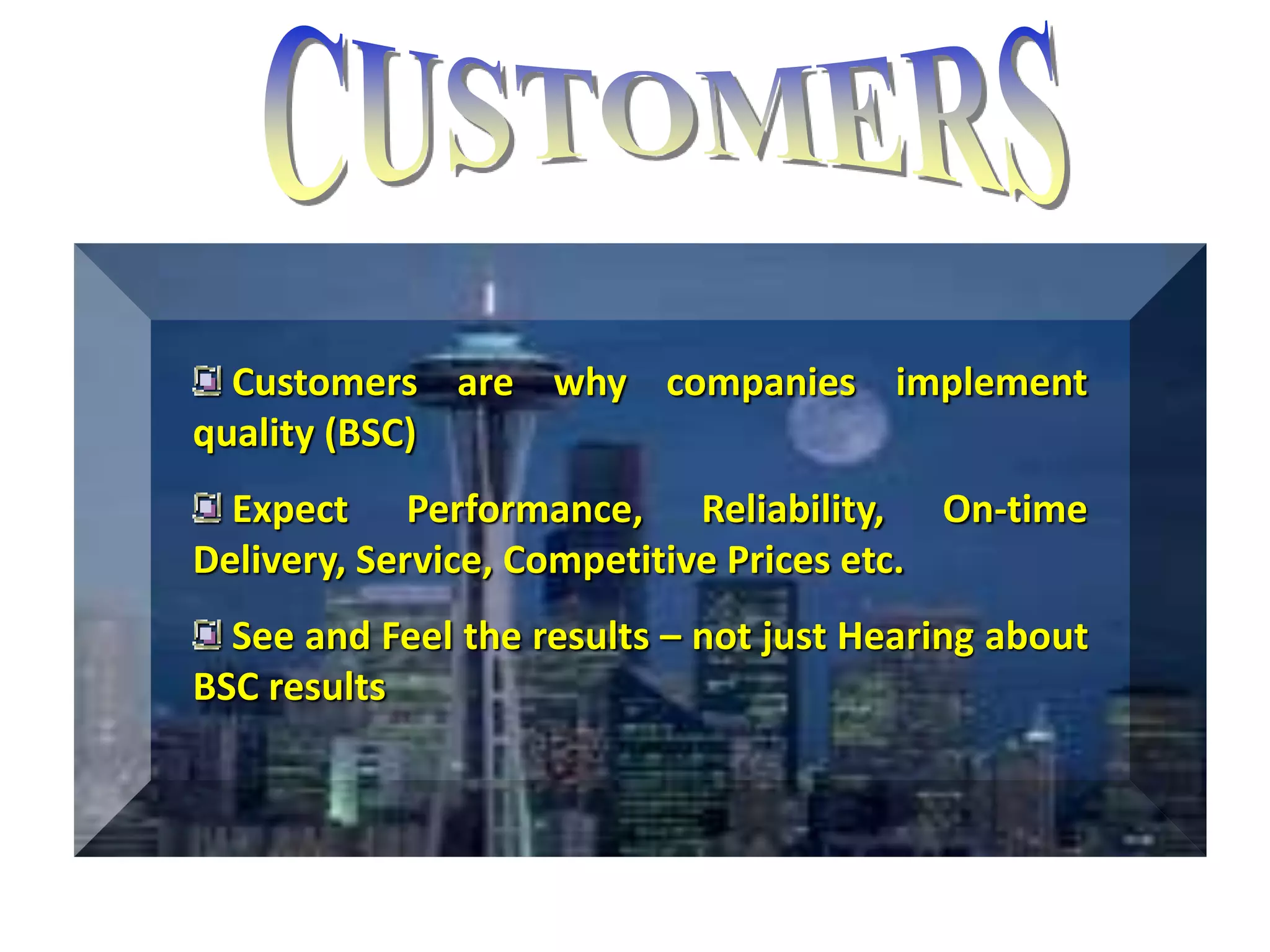 CUSTOMERS

Customers are why companies implement quality (BSC)

Expect Performance, Reliability, On-time Delivery, Service, Competitive Prices etc.

See and Feel the results – not just Hearing about BSC results